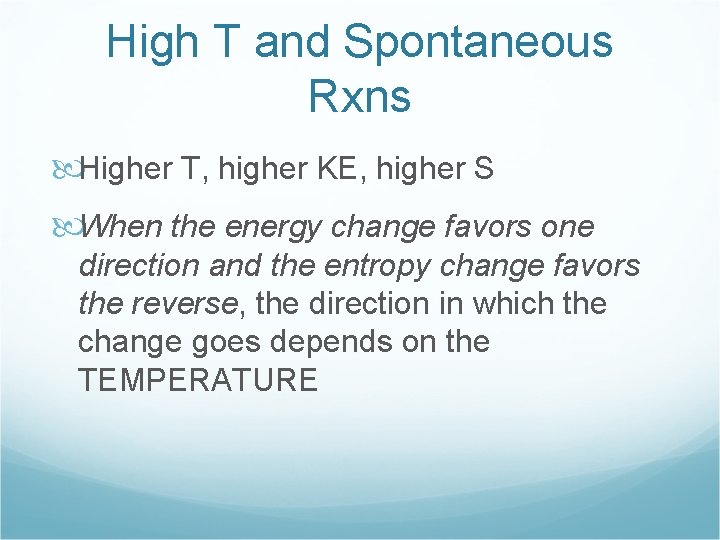 High T and Spontaneous Rxns

Higher T, higher KE, higher S

When the energy change favors one direction and the entropy change favors the reverse, the direction in which the change goes depends on the TEMPERATURE